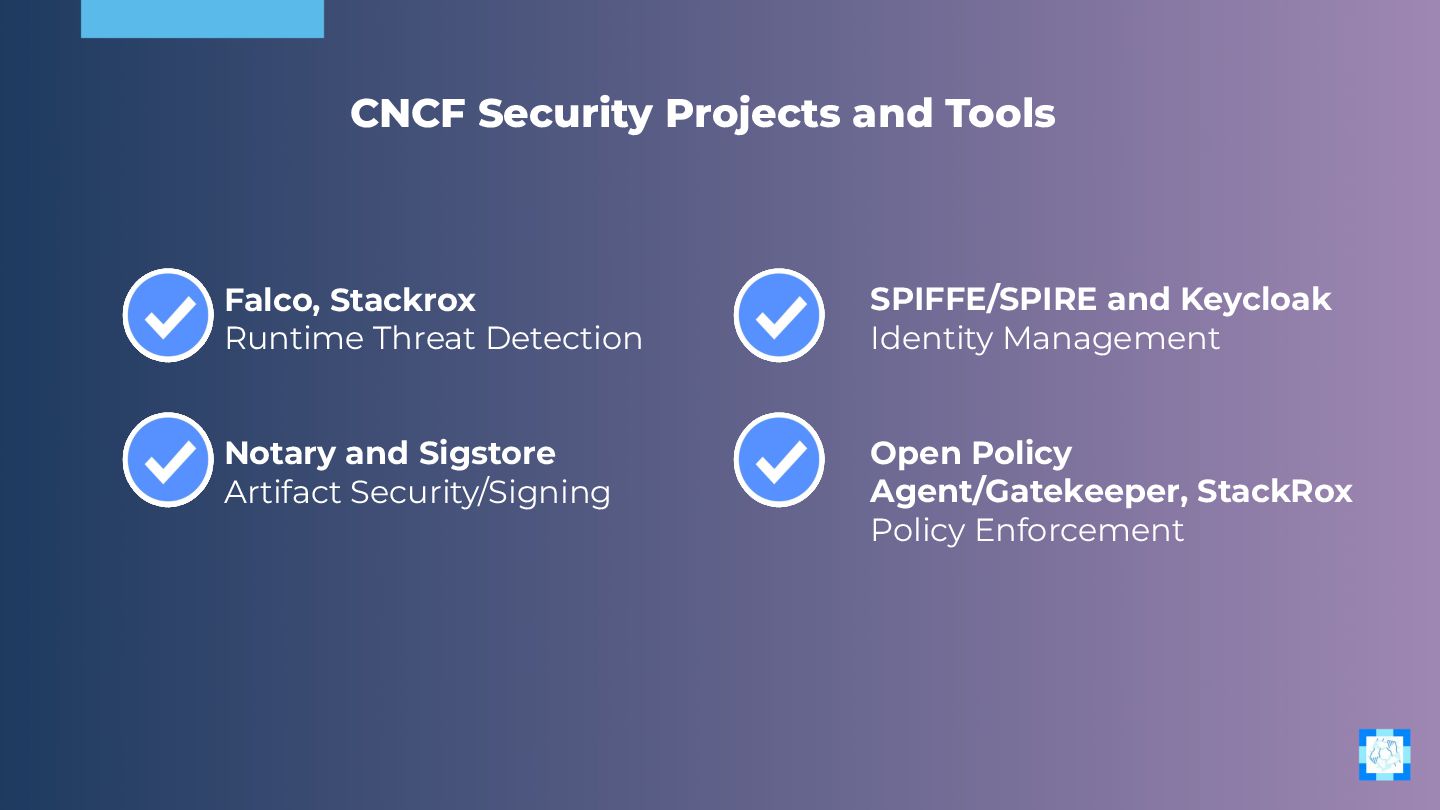 CNCF Security Projects and Tools

Falco, Stackrox
Runtime Threat Detection

Notary and Sigstore
Artifact Security/Signing

SPIFFE/SPIRE and Keycloak
Identity Management

Open Policy Agent/Gatekeeper, StackRox
Policy Enforcement